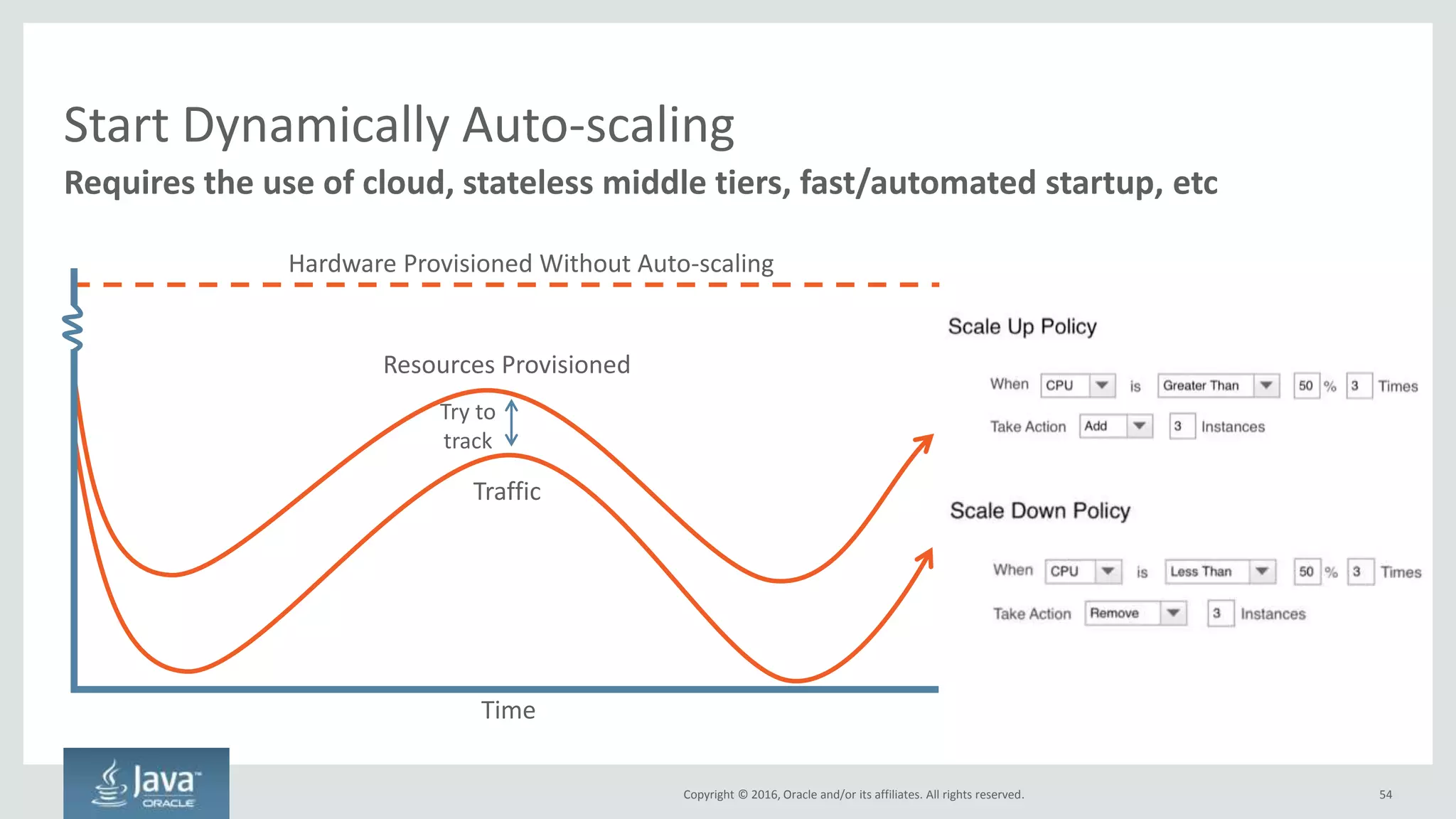 Start Dynamically Auto-scaling

Requires the use of cloud, stateless middle tiers, fast/automated startup, etc

Hardware Provisioned Without Auto-scaling

Resources Provisioned

Try to track

Traffic

Time

Scale Up Policy

When CPU is Greater Than 50 % 3 Times

Take Action Add 3 Instances

Scale Down Policy

When CPU is Less Than 50 % 3 Times

Take Action Remove 3 Instances

Java™ ORACLE

Copyright © 2016, Oracle and/or its affiliates. All rights reserved.

54